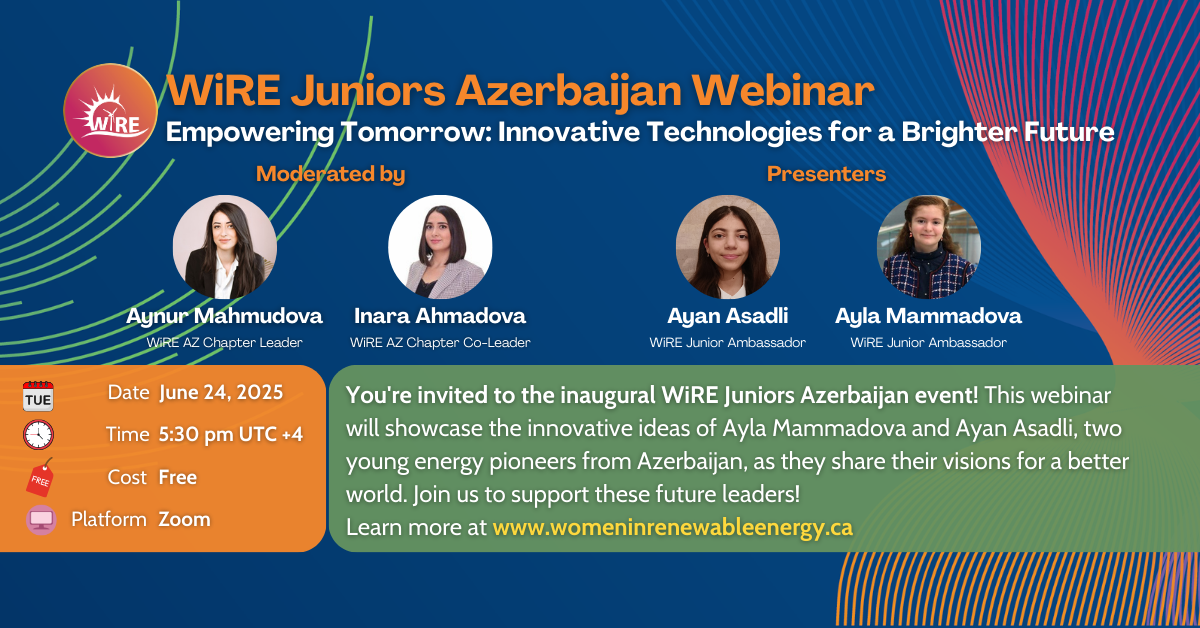 WiRE

WiRE Juniors Azerbaijan Webinar

Empowering Tomorrow: Innovative Technologies for a Brighter Future

Moderated by

Aynur Mahmudova
WiRE AZ Chapter Leader

Inara Ahmadova
WiRE AZ Chapter Co-Leader

Presenters

Ayan Asadli
WiRE Junior Ambassador

Ayla Mammadova
WiRE Junior Ambassador

TUE

Date June 24, 2025

Time 5:30 pm UTC +4

FREE

Cost Free

Platform Zoom

You're invited to the inaugural WiRE Juniors Azerbaijan event! This webinar will showcase the innovative ideas of Ayla Mammadova and Ayan Asadli, two young energy pioneers from Azerbaijan, as they share their visions for a better world. Join us to support these future leaders!
Learn more at www.womeninrenewableenergy.ca